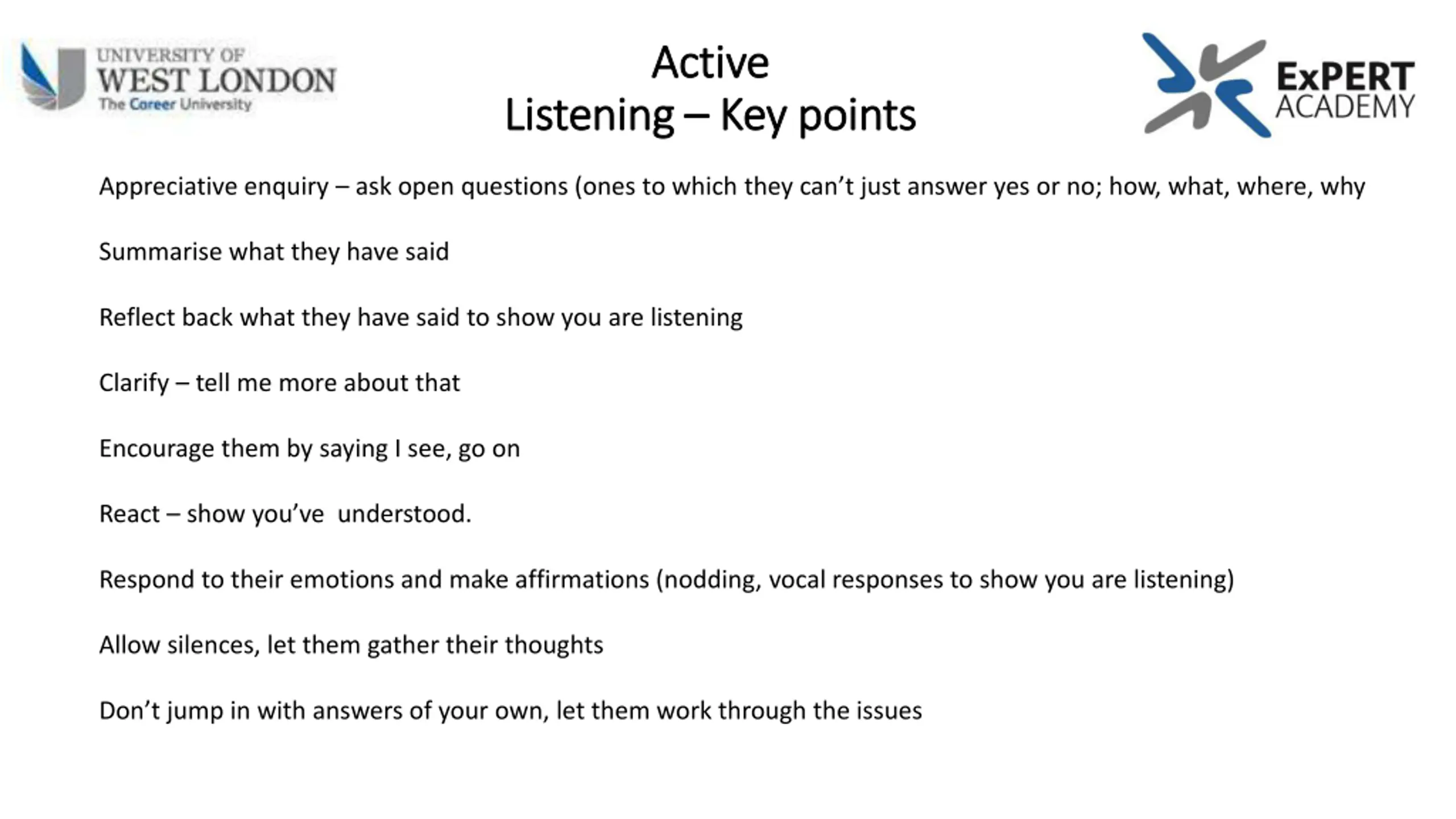 UNIVERSITY OF
WEST LONDON
The Career University

Active
Listening – Key points

ExPERT
ACADEMY

Appreciative enquiry – ask open questions (ones to which they can't just answer yes or no; how, what, where, why

Summarise what they have said

Reflect back what they have said to show you are listening

Clarify – tell me more about that

Encourage them by saying I see, go on

React – show you've understood.

Respond to their emotions and make affirmations (nodding, vocal responses to show you are listening)

Allow silences, let them gather their thoughts

Don't jump in with answers of your own, let them work through the issues